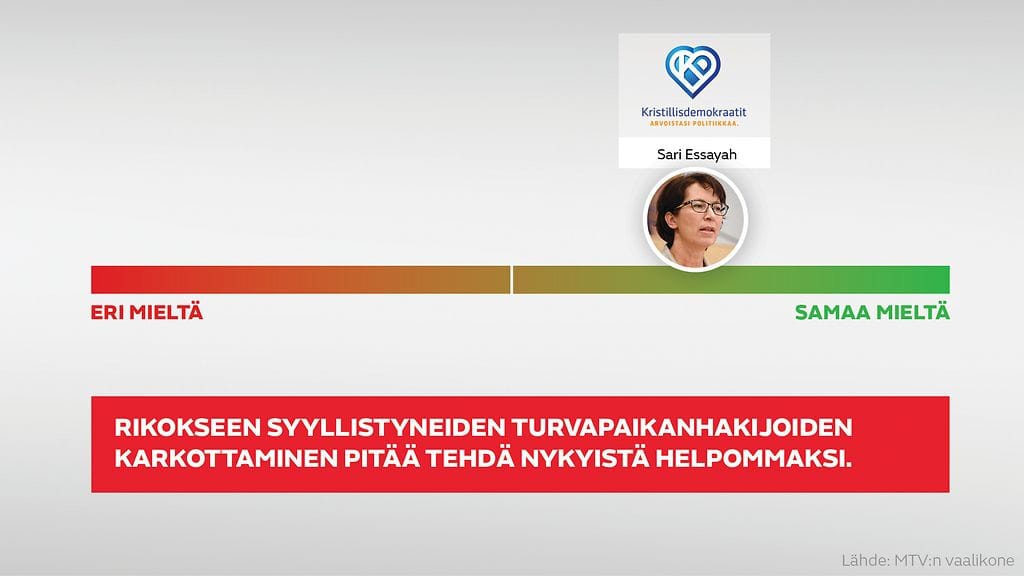 Kristillisdemokraatit
ARVOISTASI POLITIIKKAA.

Sari Essayah

ERI MIELTÄ

SAMAA MIELTÄ

RIKOKSEEN SYYLLISTYNEIDEN TURVAPAIKANHAKIJOIDEN KARKOTTAMINEN PITÄÄ TEHDÄ NYKYISTÄ HELPOMMAKSI.

Lähde: MTV:n vaalikone